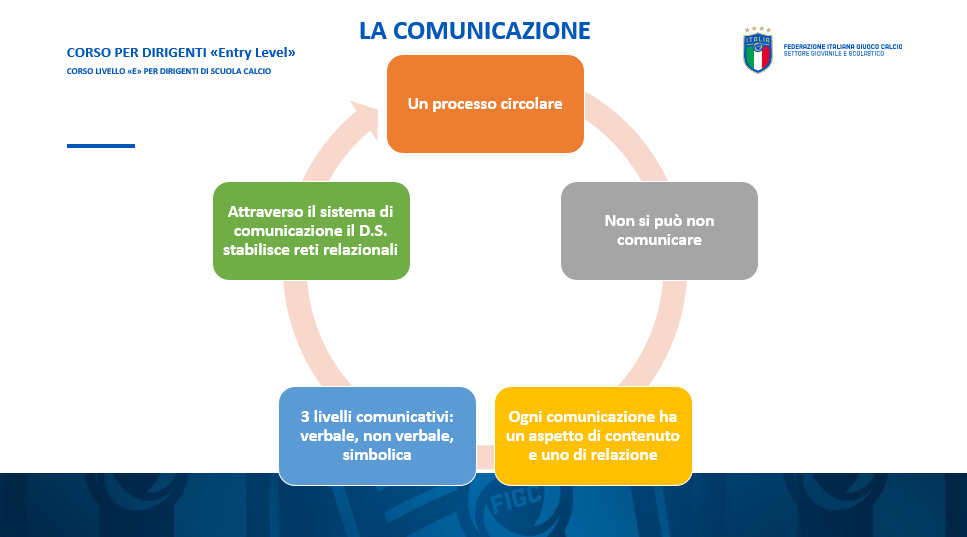 LA COMUNICAZIONE

CORSO PER DIRIGENTI «Entry Level»

CORSO LIVELLO «E» PER DIRIGENTI DI SCUOLA CALCIO

ITALIA

FEDERAZIONE ITALIANA GIUOCO CALCIO
SETTORE GIOVANILE E SCOLASTICO

Un processo circolare

Non si può non comunicare

Ogni comunicazione ha un aspetto di contenuto e uno di relazione

3 livelli comunicativi: verbale, non verbale, simbolica

Attraverso il sistema di comunicazione il D.S. stabilisce reti relazionali

FIGC